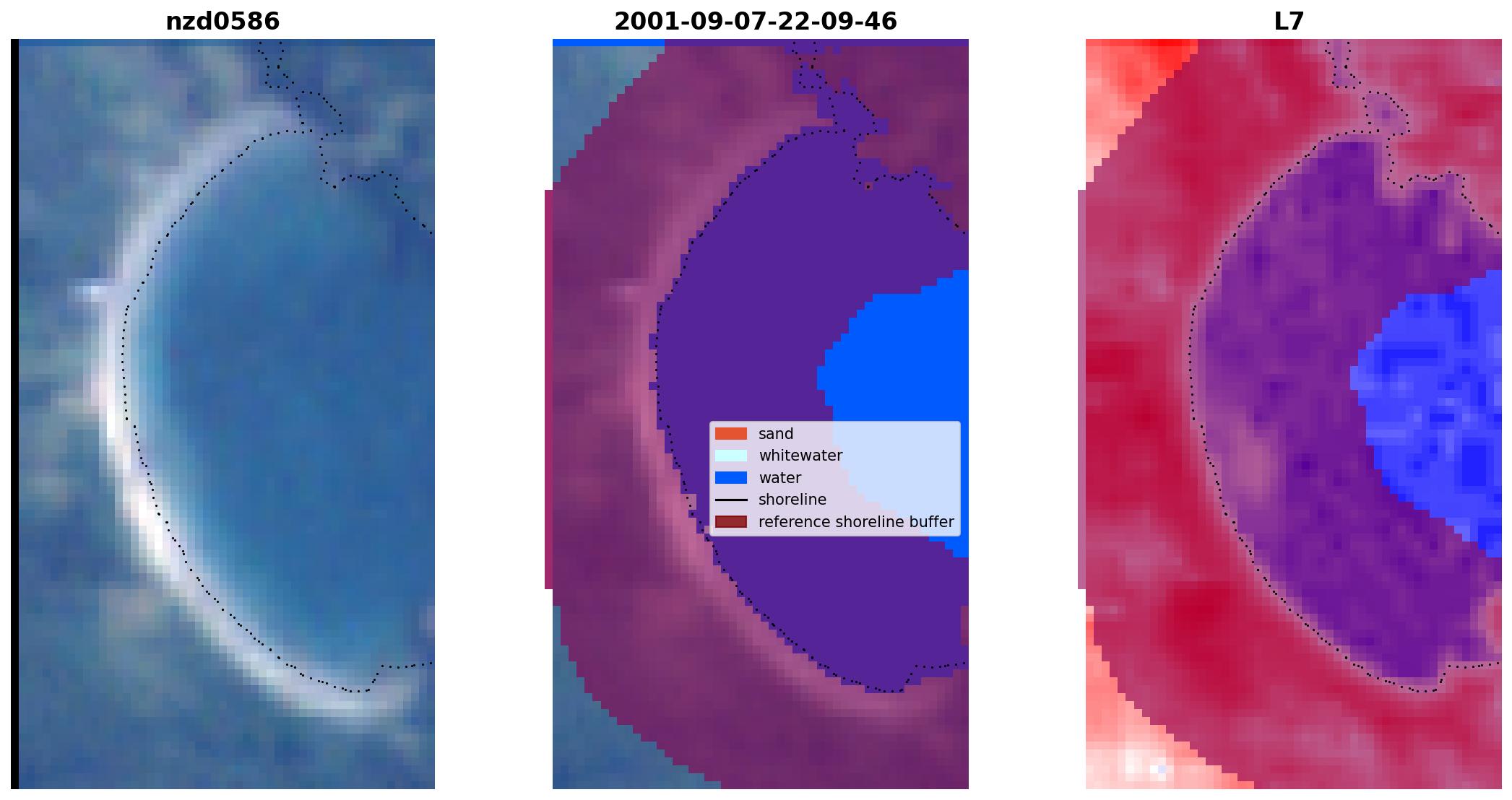 nzd0586

2001-09-07-22-09-46

sand
whitewater
water
shoreline
reference shoreline buffer

L7